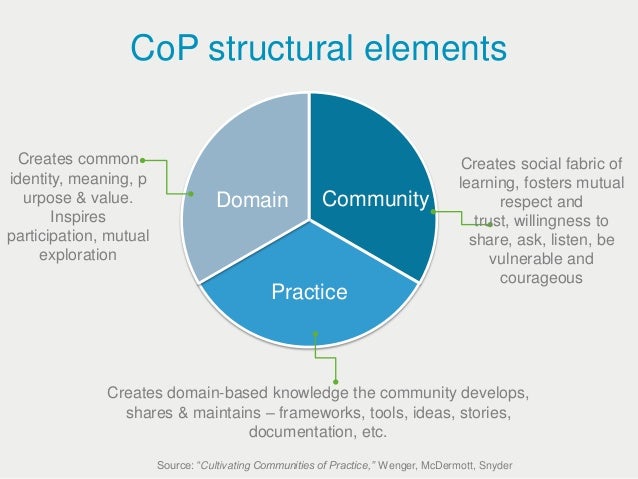 CoP structural elements

Creates common identity, meaning, p urpose & value. Inspires participation, mutual exploration

Domain

Community

Practice

Creates social fabric of learning, fosters mutual respect and trust, willingness to share, ask, listen, be vulnerable and courageous

Creates domain-based knowledge the community develops, shares & maintains – frameworks, tools, ideas, stories, documentation, etc.

Source: "Cultivating Communities of Practice," Wenger, McDermott, Snyder